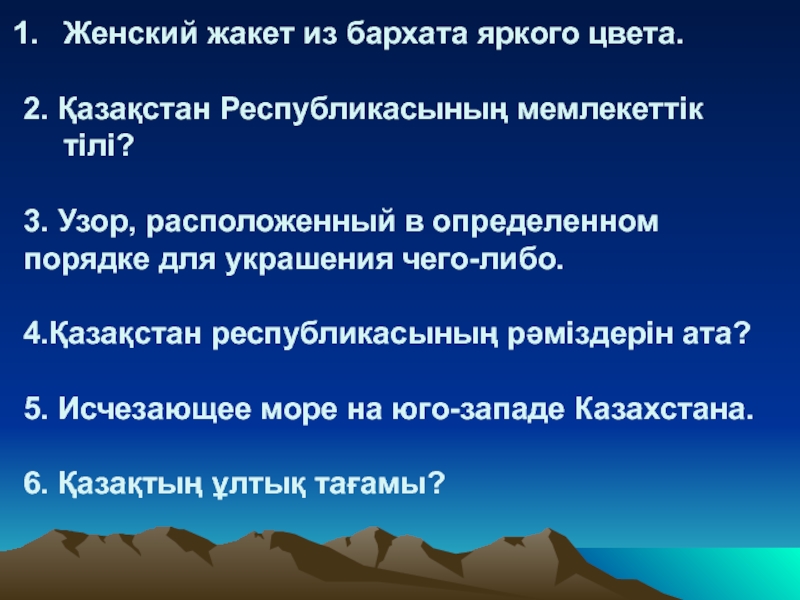 1. Женский жакет из бархата яркого цвета.

2. Қазақстан Республикасының мемлекеттік тілі?

3. Узор, расположенный в определенном порядке для украшения чего-либо.

4.Қазақстан республикасының рәміздерін ата?

5. Исчезающее море на юго-западе Казахстана.

6. Қазақтың ұлтық тағамы?